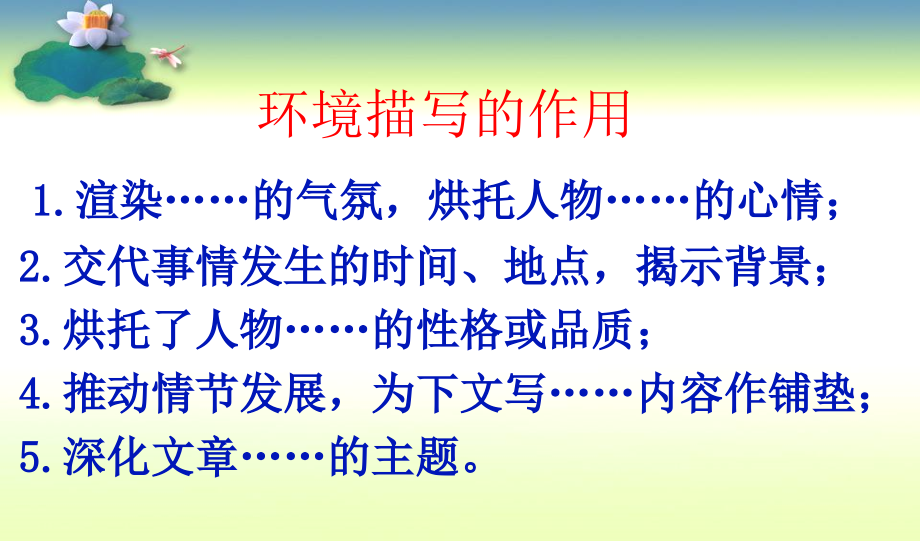 环境描写的作用

1.渲染……的气氛，烘托人物……的心情；
2.交代事情发生的时间、地点，揭示背景；
3.烘托了人物……的性格或品质；
4.推动情节发展，为下文写……内容作铺垫；
5.深化文章……的主题。